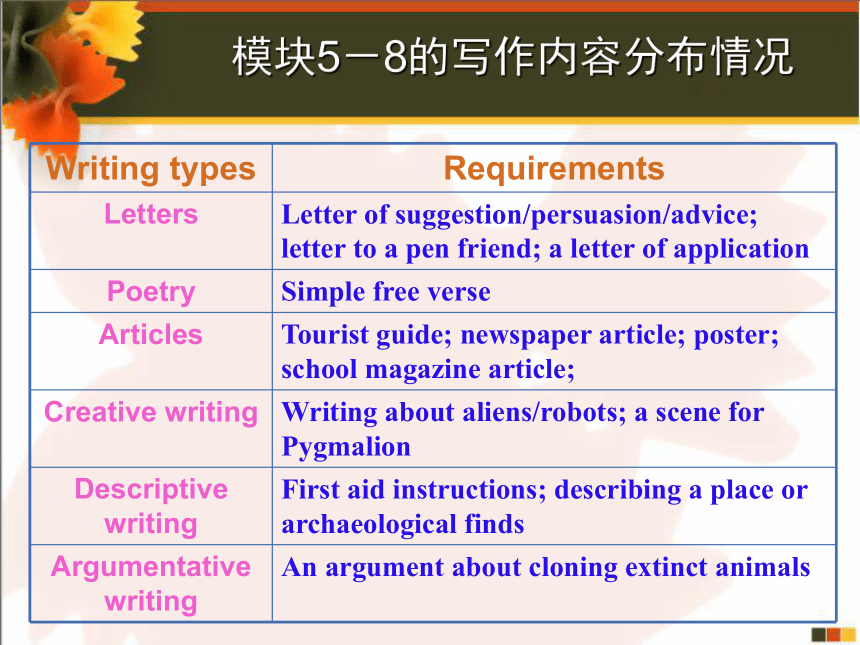 模块5－8的写作内容分布情况

| Writing types | Requirements |
|---|---|
| Letters | Letter of suggestion/persuasion/advice; letter to a pen friend; a letter of application |
| Poetry | Simple free verse |
| Articles | Tourist guide; newspaper article; poster; school magazine article; |
| Creative writing | Writing about aliens/robots; a scene for Pygmalion |
| Descriptive writing | First aid instructions; describing a place or archaeological finds |
| Argumentative writing | An argument about cloning extinct animals |